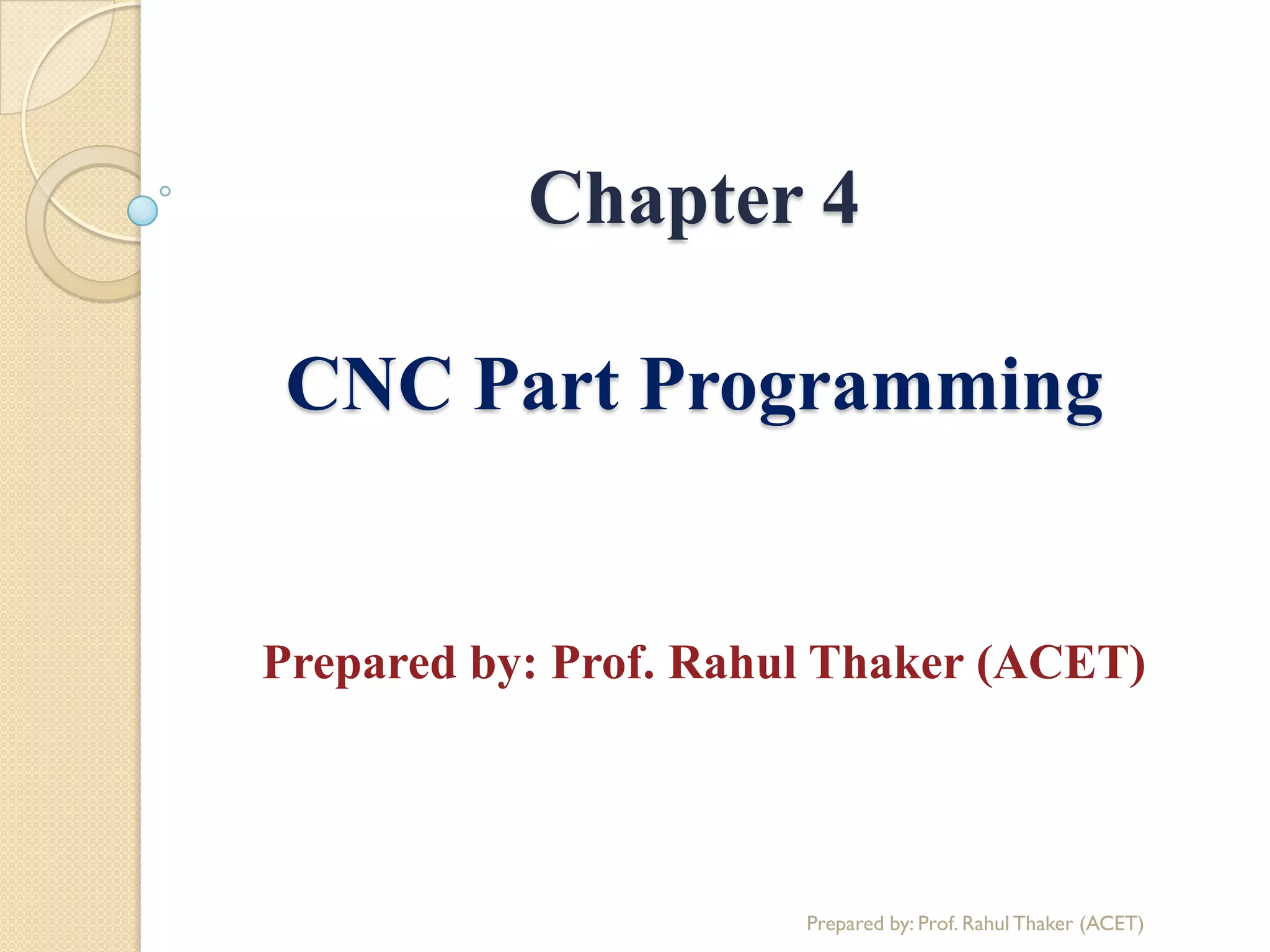 Chapter 4

CNC Part Programming

Prepared by: Prof. Rahul Thaker (ACET)

Prepared by: Prof. Rahul Thaker (ACET)